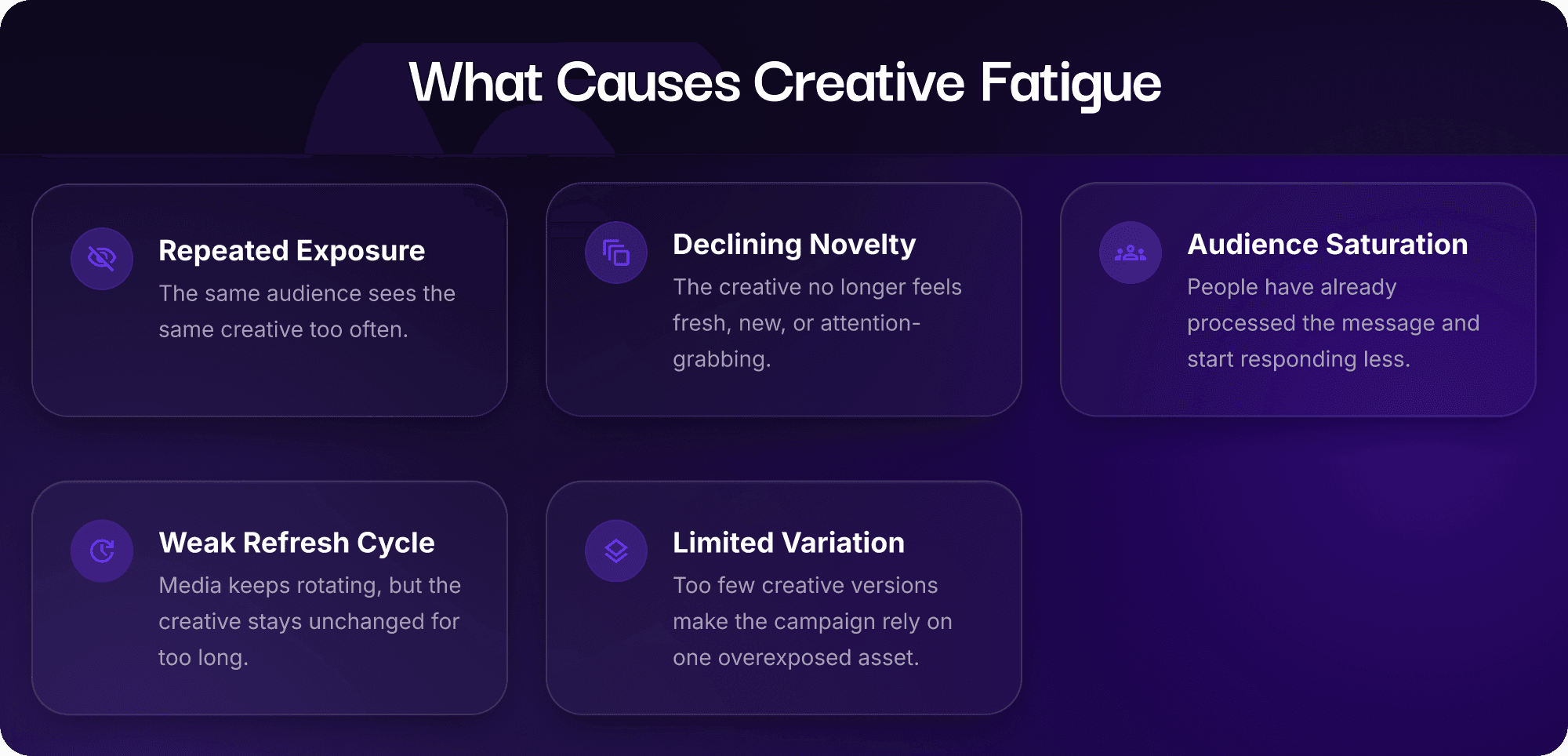 What Causes Creative Fatigue

Repeated Exposure

The same audience sees the same creative too often.

Declining Novelty

The creative no longer feels fresh, new, or attention-grabbing.

Audience Saturation

People have already processed the message and start responding less.

Weak Refresh Cycle

Media keeps rotating, but the creative stays unchanged for too long.

Limited Variation

Too few creative versions make the campaign rely on one overexposed asset.